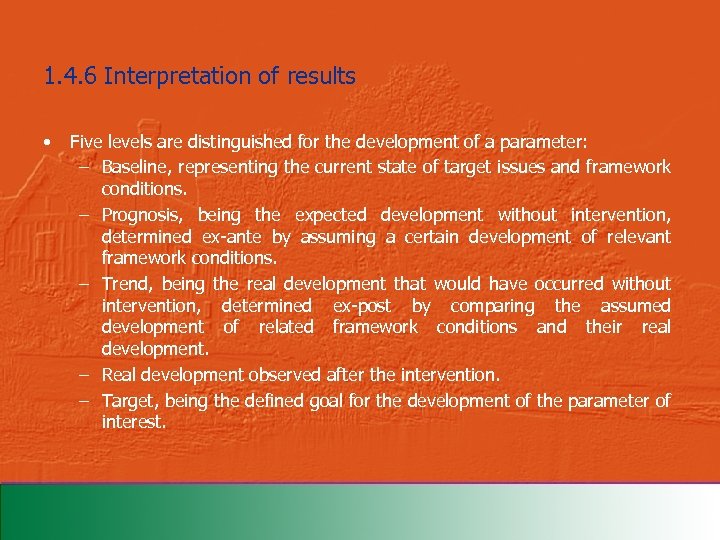 1.4.6 Interpretation of results

• Five levels are distinguished for the development of a parameter:
– Baseline, representing the current state of target issues and framework conditions.
– Prognosis, being the expected development without intervention, determined ex-ante by assuming a certain development of relevant framework conditions.
– Trend, being the real development that would have occurred without intervention, determined ex-post by comparing the assumed development of related framework conditions and their real development.
– Real development observed after the intervention.
– Target, being the defined goal for the development of the parameter of interest.